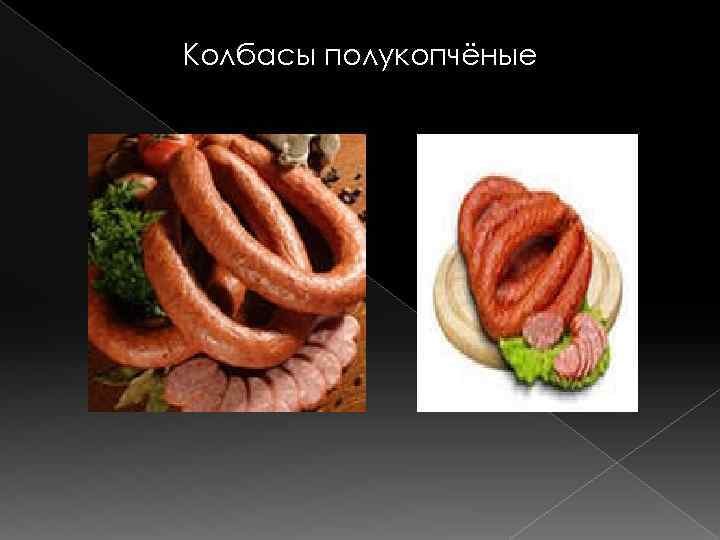 Колбасы полукопчёные